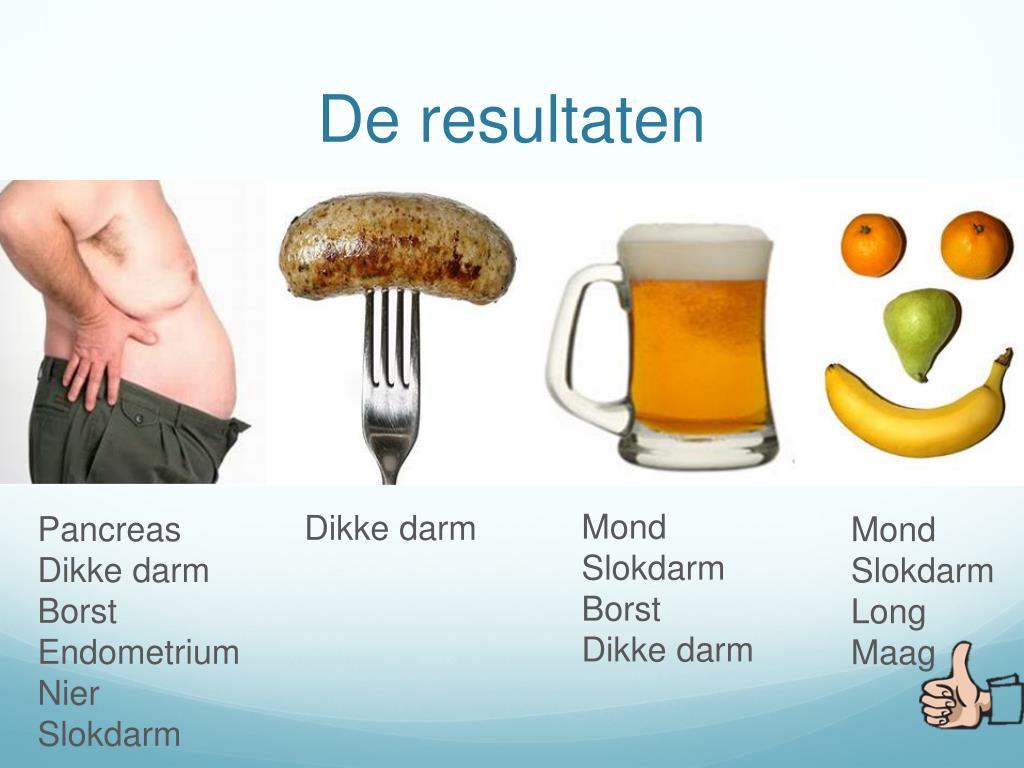 De resultaten

Pancreas
Dikke darm
Borst
Endometrium
Nier
Slokdarm

Dikke darm

Mond
Slokdarm
Borst
Dikke darm

Mond
Slokdarm
Long
Maag